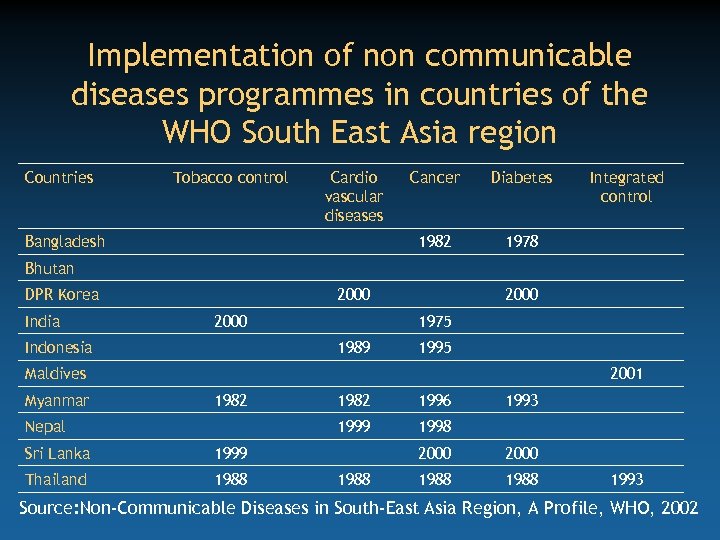 Implementation of non communicable diseases programmes in countries of the WHO South East Asia region

| Countries | Tobacco control | Cardio vascular diseases | Cancer | Diabetes | Integrated control |
|---|---|---|---|---|---|
| Bangladesh | | | 1982 | 1978 | |
| Bhutan | | | | | |
| DPR Korea | | 2000 | | 2000 | |
| India | 2000 | | 1975 | | |
| Indonesia | | 1989 | 1995 | | |
| Maldives | | | | | 2001 |
| Myanmar | 1982 | 1982 | 1996 | 1993 | |
| Nepal | | 1999 | 1998 | | |
| Sri Lanka | 1999 | | 2000 | 2000 | |
| Thailand | 1988 | 1988 | 1988 | 1988 | 1993 |

Source:Non-Communicable Diseases in South-East Asia Region, A Profile, WHO, 2002